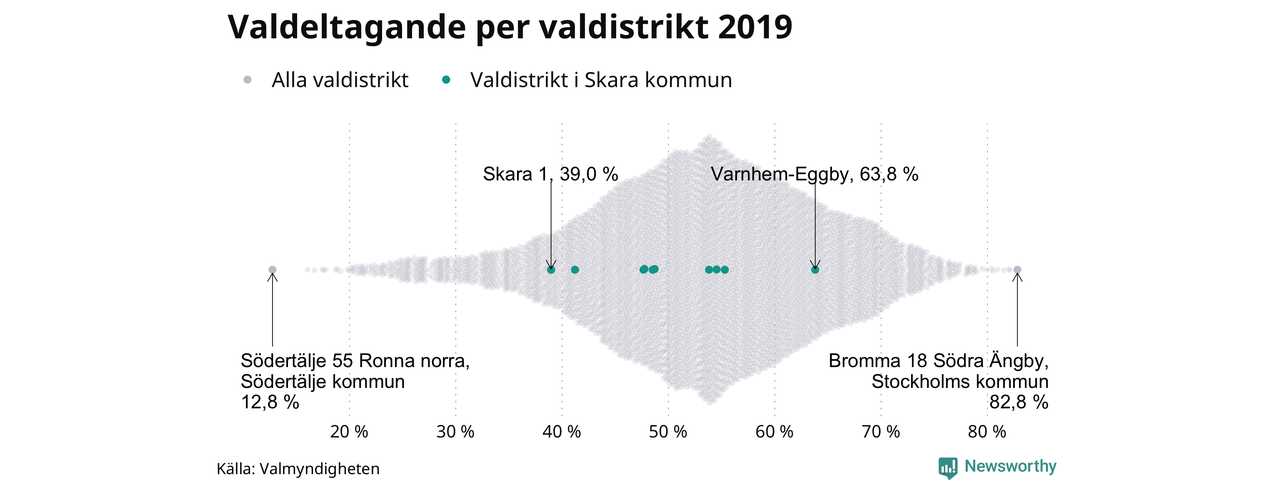 Valdeltagande per valdistrikt 2019

Alla valdistrikt
Valdistrikt i Skara kommun

Skara 1, 39,0 %
Varnhem-Eggby, 63,8 %

Södertälje 55 Ronna norra, Södertälje kommun 12,8 %

Bromma 18 Södra Ängby, Stockholms kommun 82,8 %

20 %
30 %
40 %
50 %
60 %
70 %
80 %

Källa: Valmyndigheten

Newsworthy